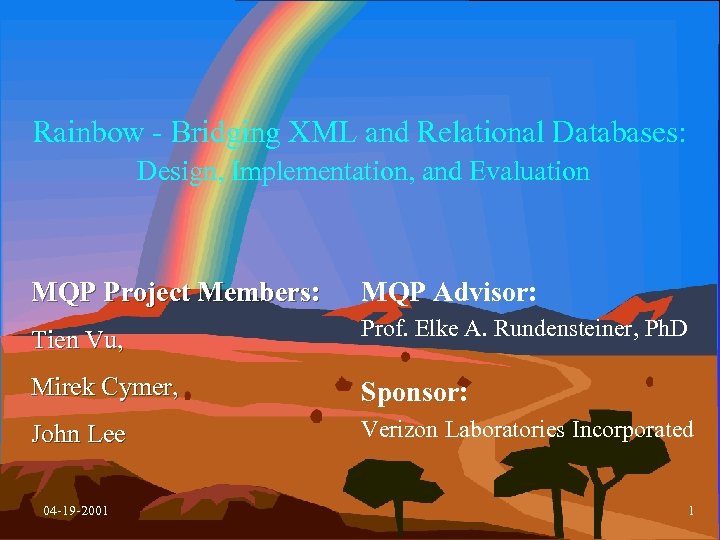 Rainbow - Bridging XML and Relational Databases:
Design, Implementation, and Evaluation

MQP Project Members:

Tien Vu,

Mirek Cymer,

John Lee

MQP Advisor:

Prof. Elke A. Rundensteiner, PhD

Sponsor:

Verizon Laboratories Incorporated

04-19-2001

1